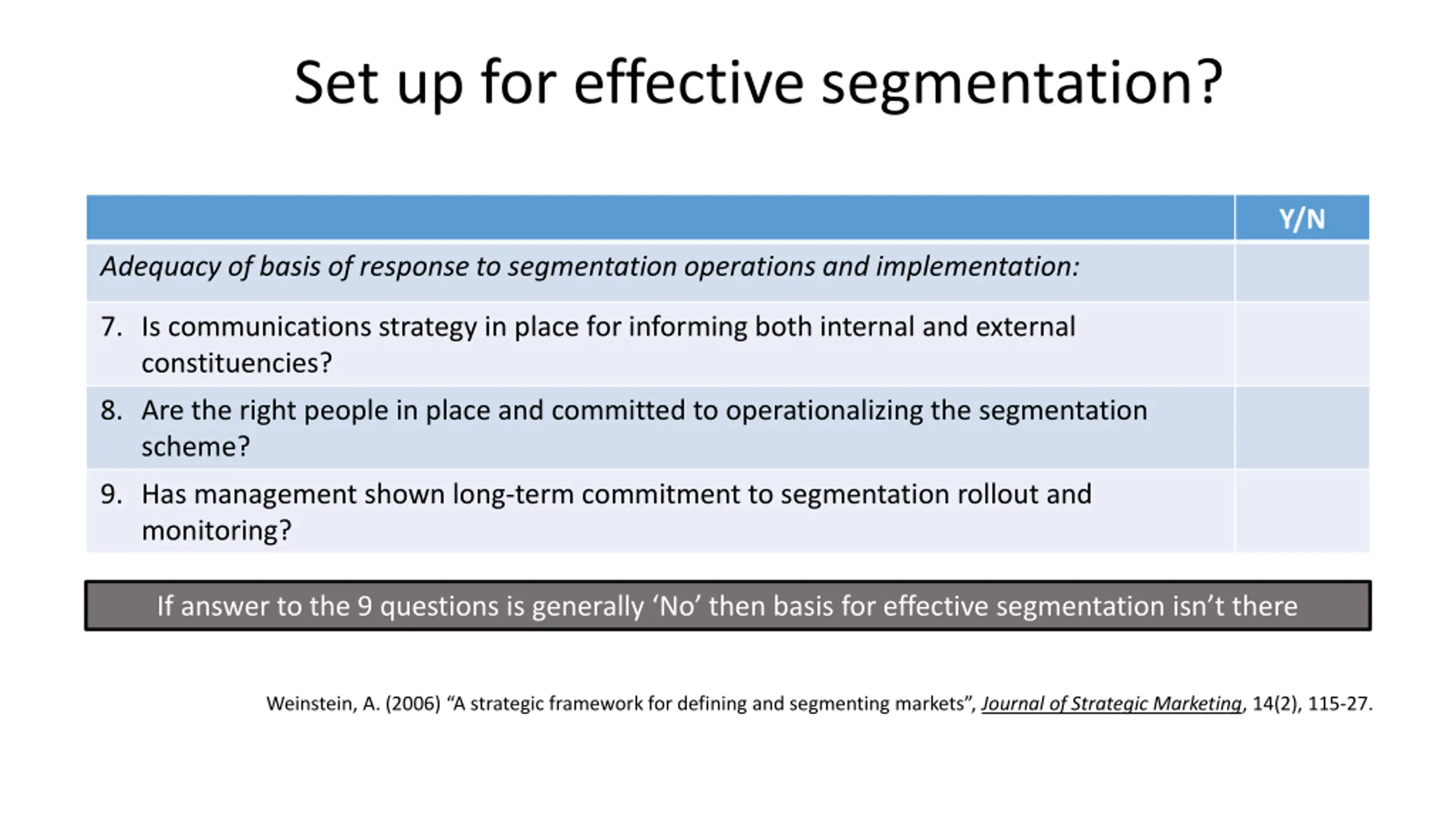 Set up for effective segmentation?

| | Y/N |
|---|---|
| Adequacy of basis of response to segmentation operations and implementation: | |
| 7. Is communications strategy in place for informing both internal and external constituencies? | |
| 8. Are the right people in place and committed to operationalizing the segmentation scheme? | |
| 9. Has management shown long-term commitment to segmentation rollout and monitoring? | |

If answer to the 9 questions is generally ‘No’ then basis for effective segmentation isn’t there

Weinstein, A. (2006) “A strategic framework for defining and segmenting markets”, Journal of Strategic Marketing, 14(2), 115-27.